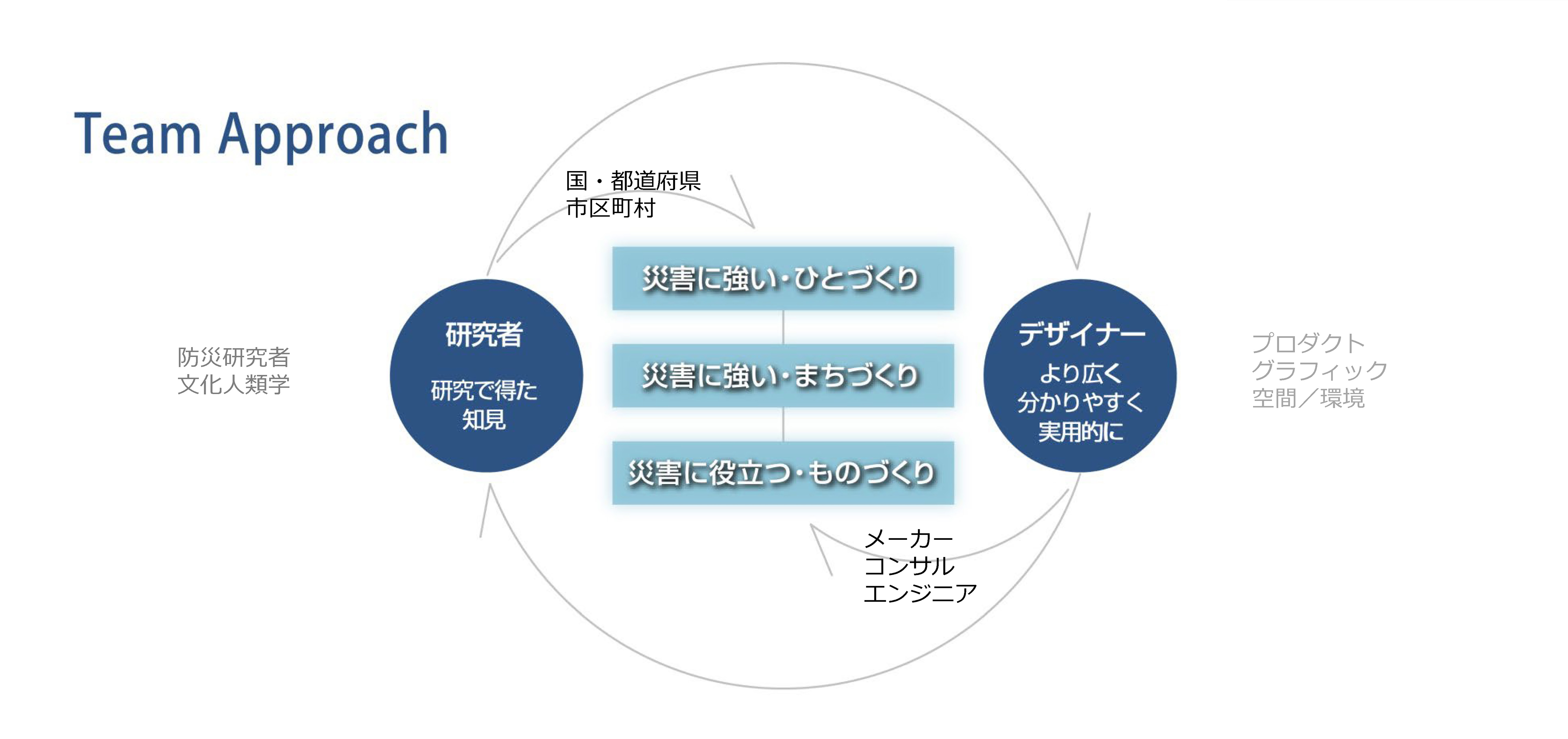 Team Approach

国・都道府県
市区町村

防災研究者
文化人類学

研究者

研究で得た
知見

災害に強い・ひとづくり

災害に強い・まちづくり

災害に役立つ・ものづくり

デザイナー

より広く
分かりやすく
実用的に

プロダクト
グラフィック
空間／環境

メーカー
コンサル
エンジニア